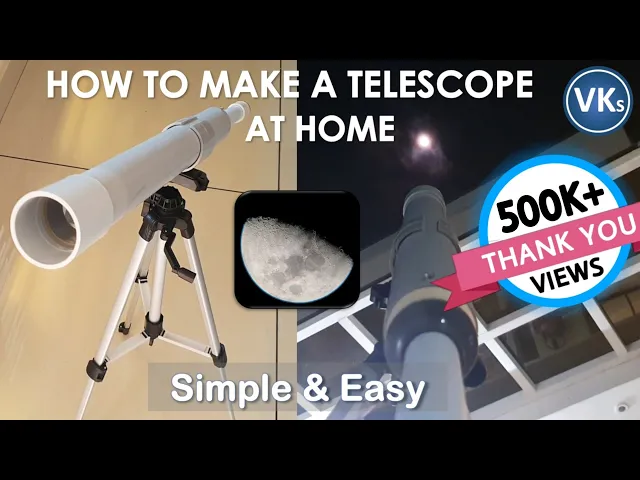 HOW TO MAKE A TELESCOPE AT HOME

VKs

500K+
THANK YOU
VIEWS

Simple & Easy